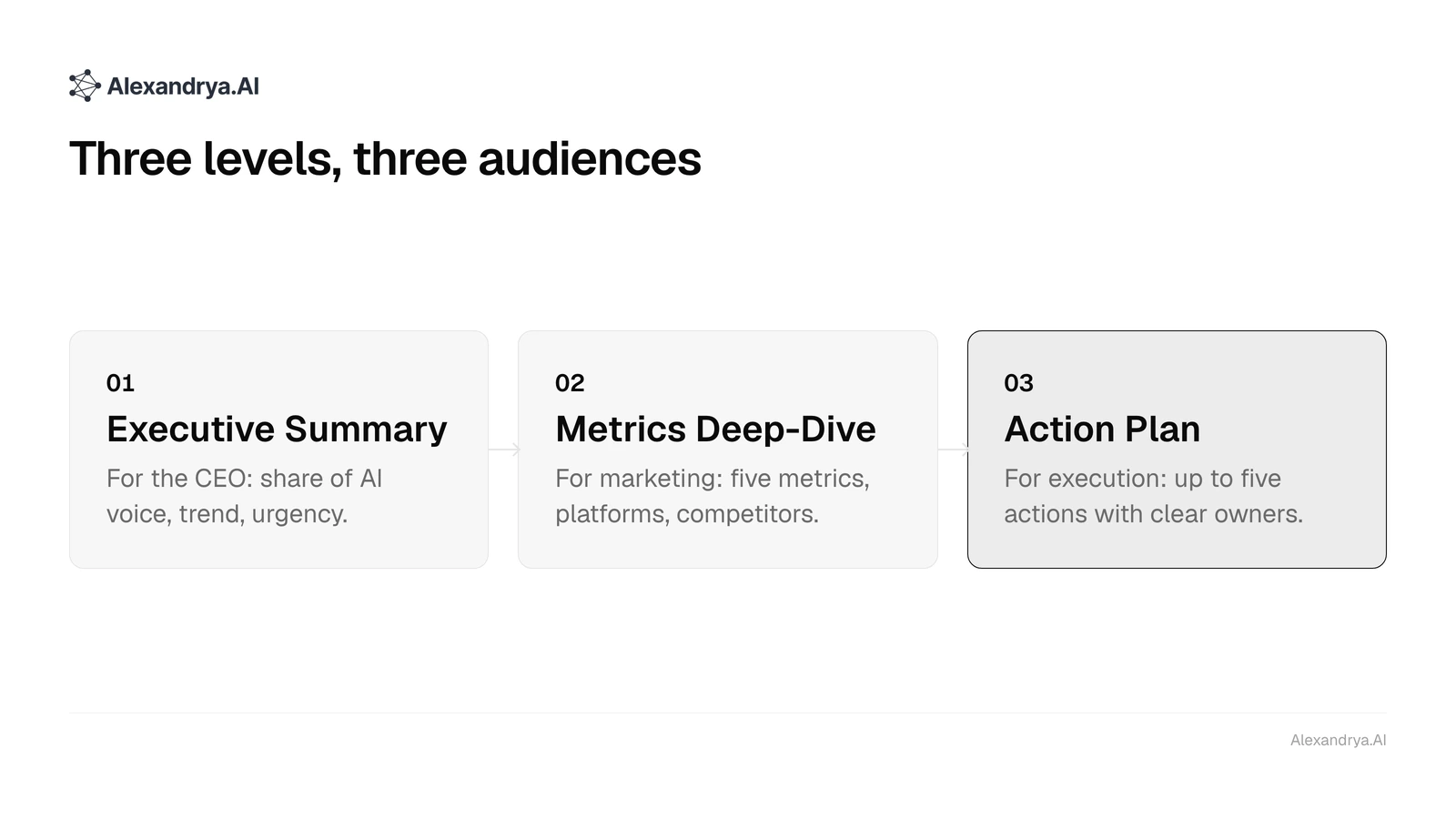 Alexandrya.AI

Three levels, three audiences

01

Executive Summary

For the CEO: share of AI voice, trend, urgency.

02

Metrics Deep-Dive

For marketing: five metrics, platforms, competitors.

03

Action Plan

For execution: up to five actions with clear owners.

Alexandrya.AI